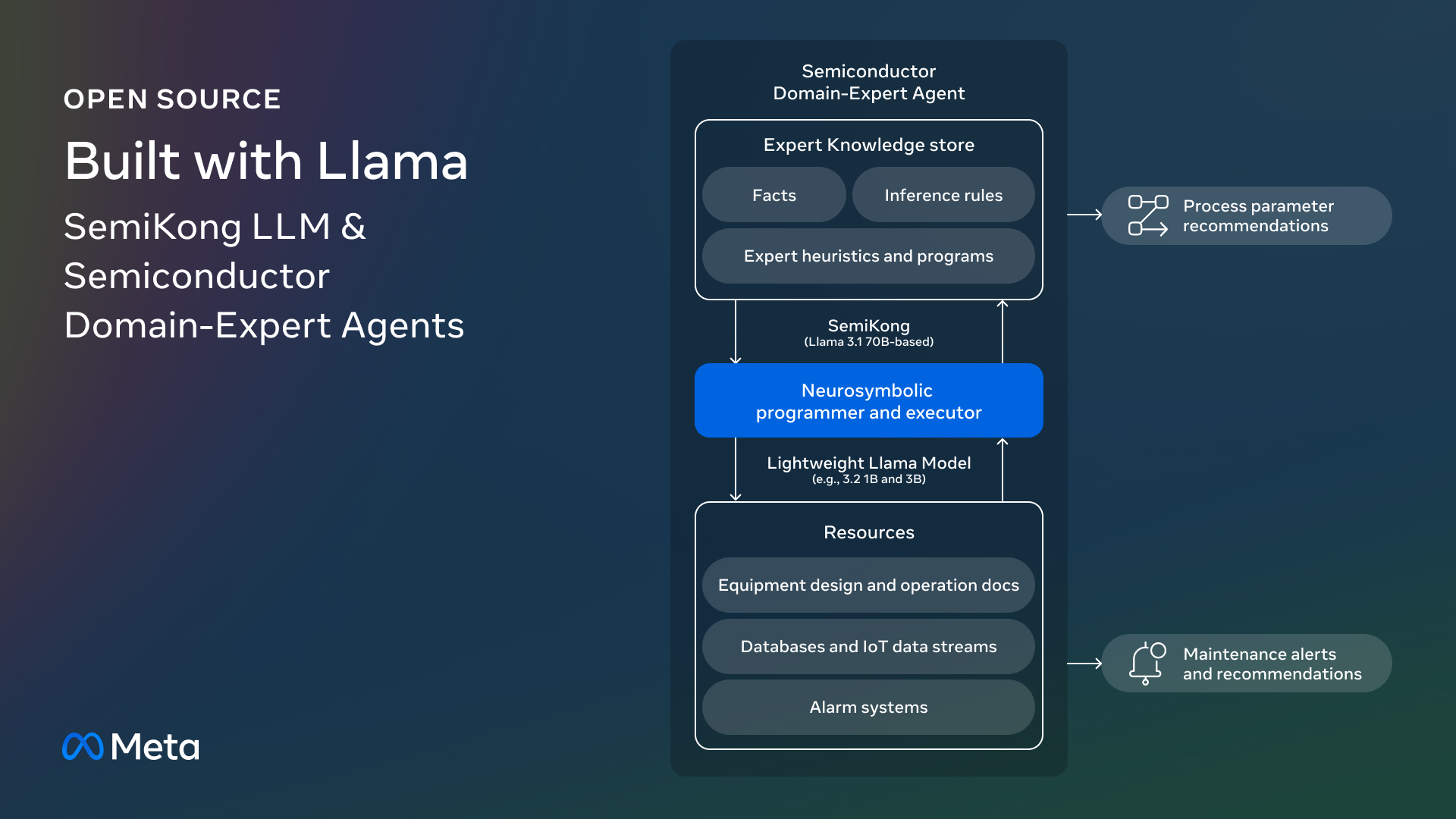 OPEN SOURCE

Built with Llama

SemiKong LLM & Semiconductor Domain-Expert Agents

Meta

Semiconductor Domain-Expert Agent

Expert Knowledge store

Facts

Inference rules

Expert heuristics and programs

SemiKong
(Llama 3.1 70B-based)

Neurosymbolic programmer and executor

Lightweight Llama Model
(e.g., 3.2 1B and 3B)

Resources

Equipment design and operation docs

Databases and IoT data streams

Alarm systems

Process parameter recommendations

Maintenance alerts and recommendations